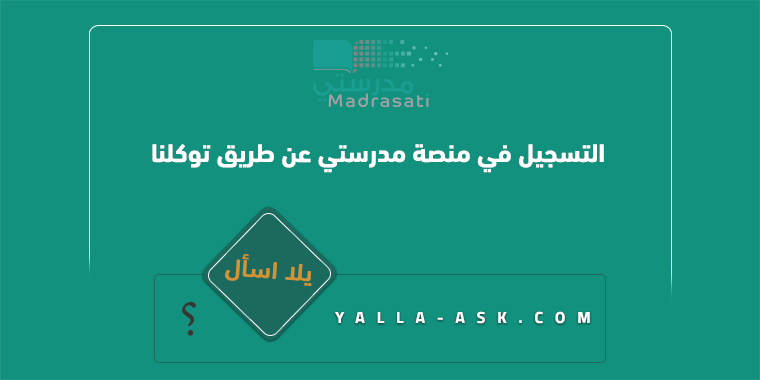 مدرستي
Madrasati

التسجيل في منصة مدرستي عن طريق توكلنا

يلا اسأل

؟

YALLA-ASK.COM